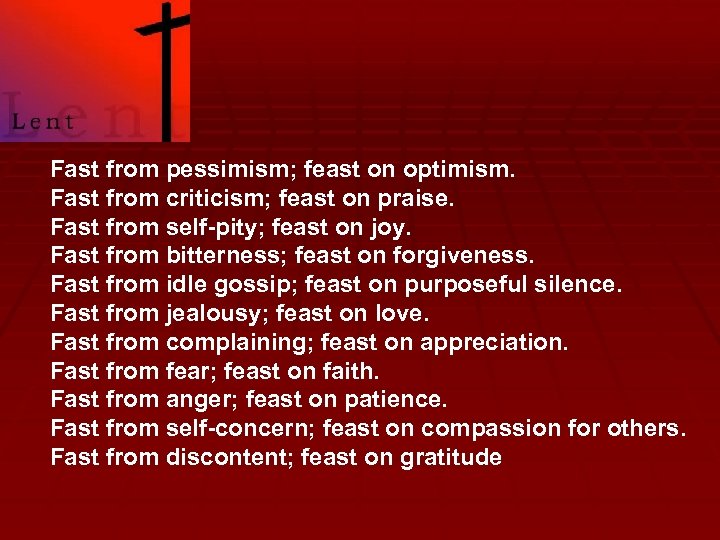 Lent

Fast from pessimism; feast on optimism.
Fast from criticism; feast on praise.
Fast from self-pity; feast on joy.
Fast from bitterness; feast on forgiveness.
Fast from idle gossip; feast on purposeful silence.
Fast from jealousy; feast on love.
Fast from complaining; feast on appreciation.
Fast from fear; feast on faith.
Fast from anger; feast on patience.
Fast from self-concern; feast on compassion for others.
Fast from discontent; feast on gratitude